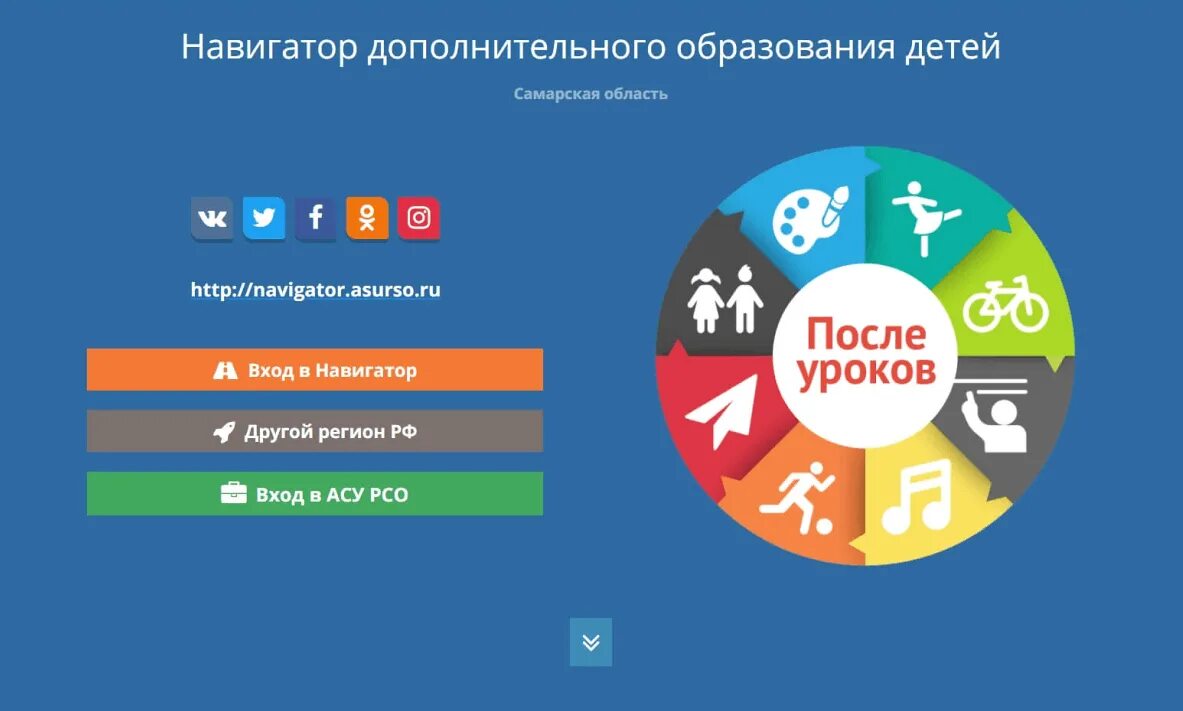 Навигатор дополнительного образования детей

Самарская область

http://navigator.asurso.ru

Вход в Навигатор

Другой регион РФ

Вход в АСУ РСО

После уроков